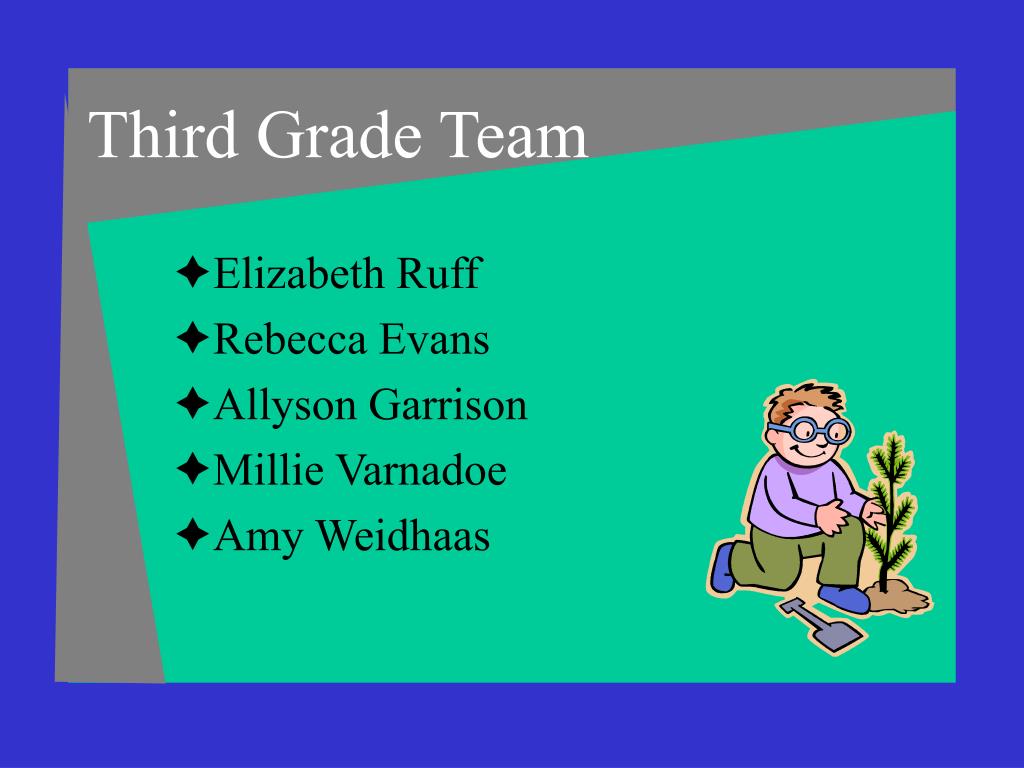 Third Grade Team

✦Elizabeth Ruff
✦Rebecca Evans
✦Allyson Garrison
✦Millie Varnadoe
✦Amy Weidhaas